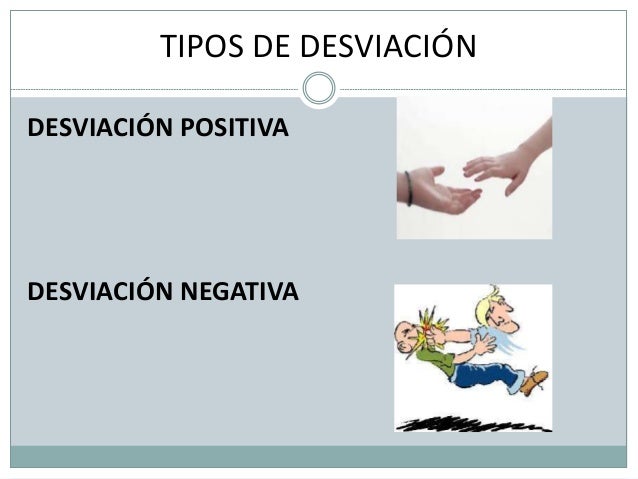 TIPOS DE DESVIACIÓN

DESVIACIÓN POSITIVA

DESVIACIÓN NEGATIVA